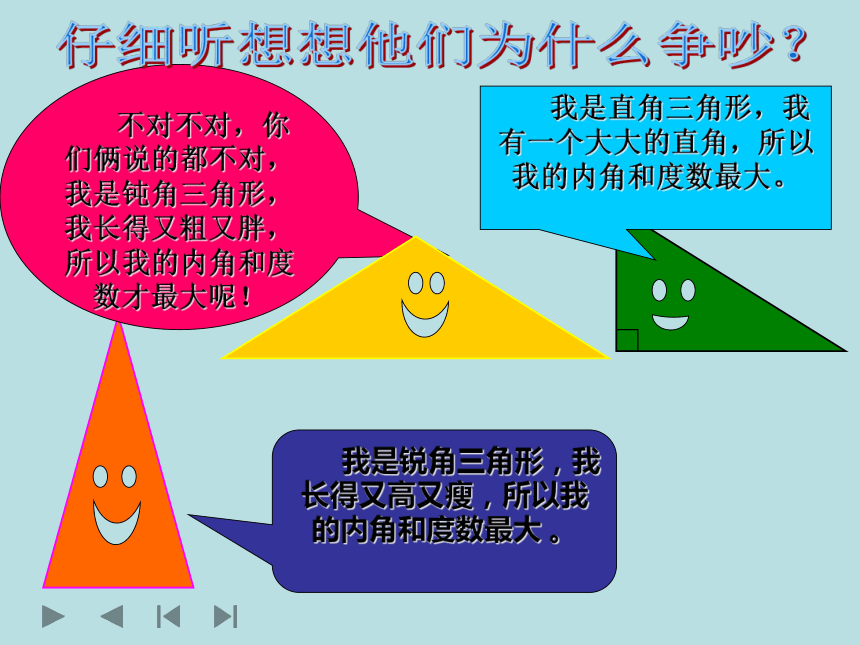 仔细听想想他们为什么争吵？

不对不对，你们俩说的都不对，我是钝角三角形，我长得又粗又胖，所以我的内角和度数才最大呢！

我是直角三角形，我有一个大大的直角，所以我的内角和度数最大。

我是锐角三角形，我长得又高又瘦，所以我的内角和度数最大。